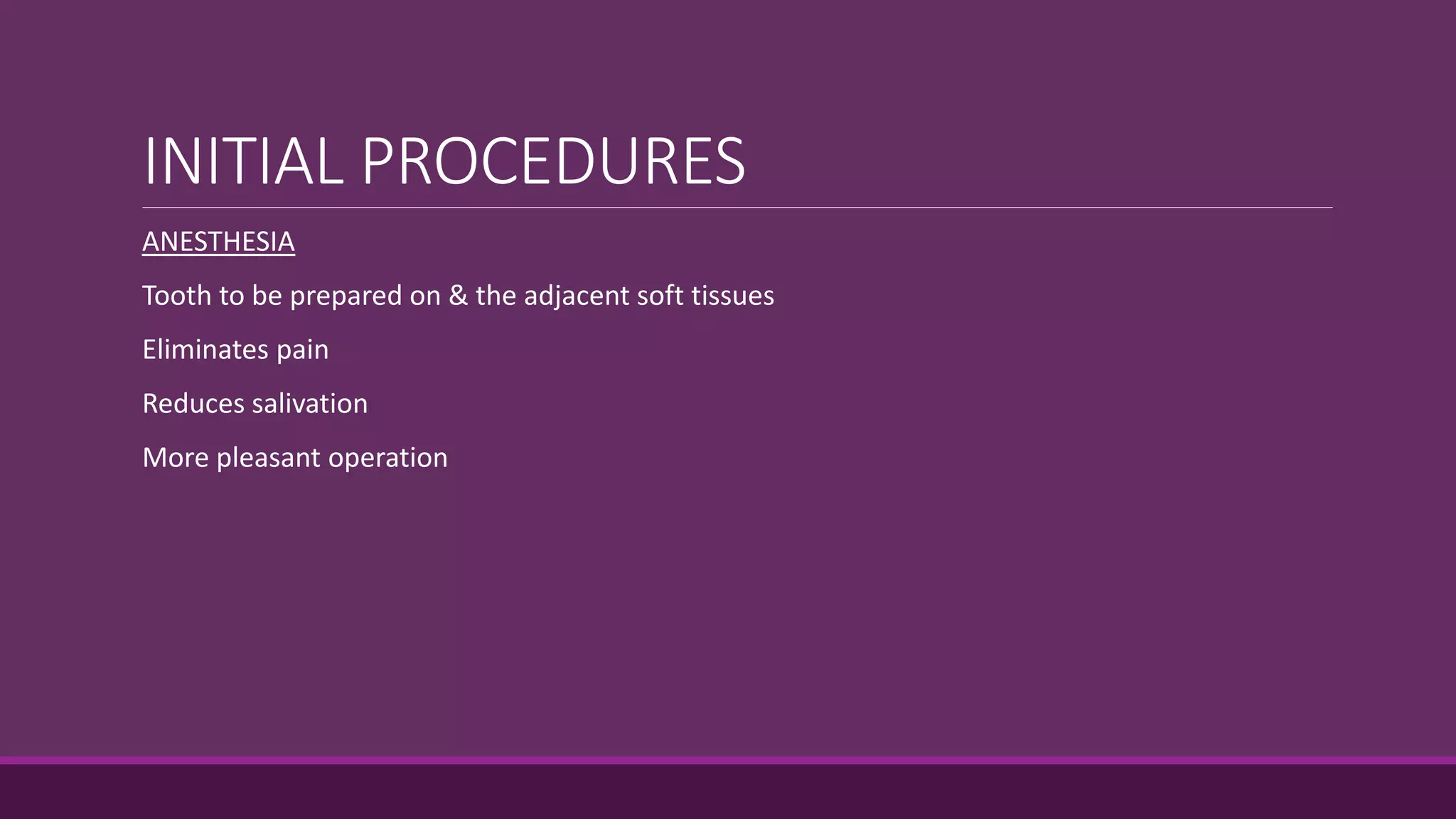 INITIAL PROCEDURES

ANESTHESIA

Tooth to be prepared on & the adjacent soft tissues

Eliminates pain

Reduces salivation

More pleasant operation